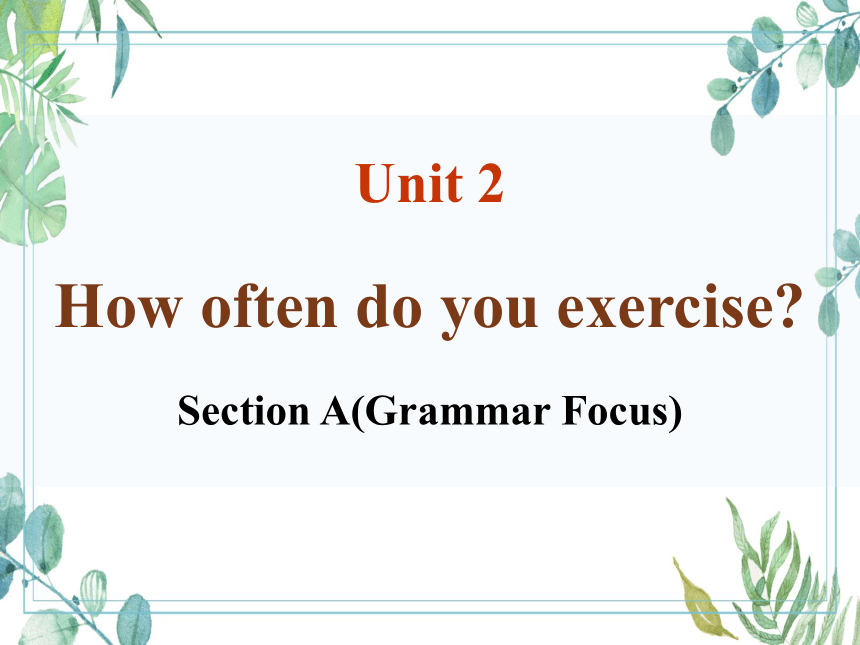 Unit 2

How often do you exercise?

Section A(Grammar Focus)